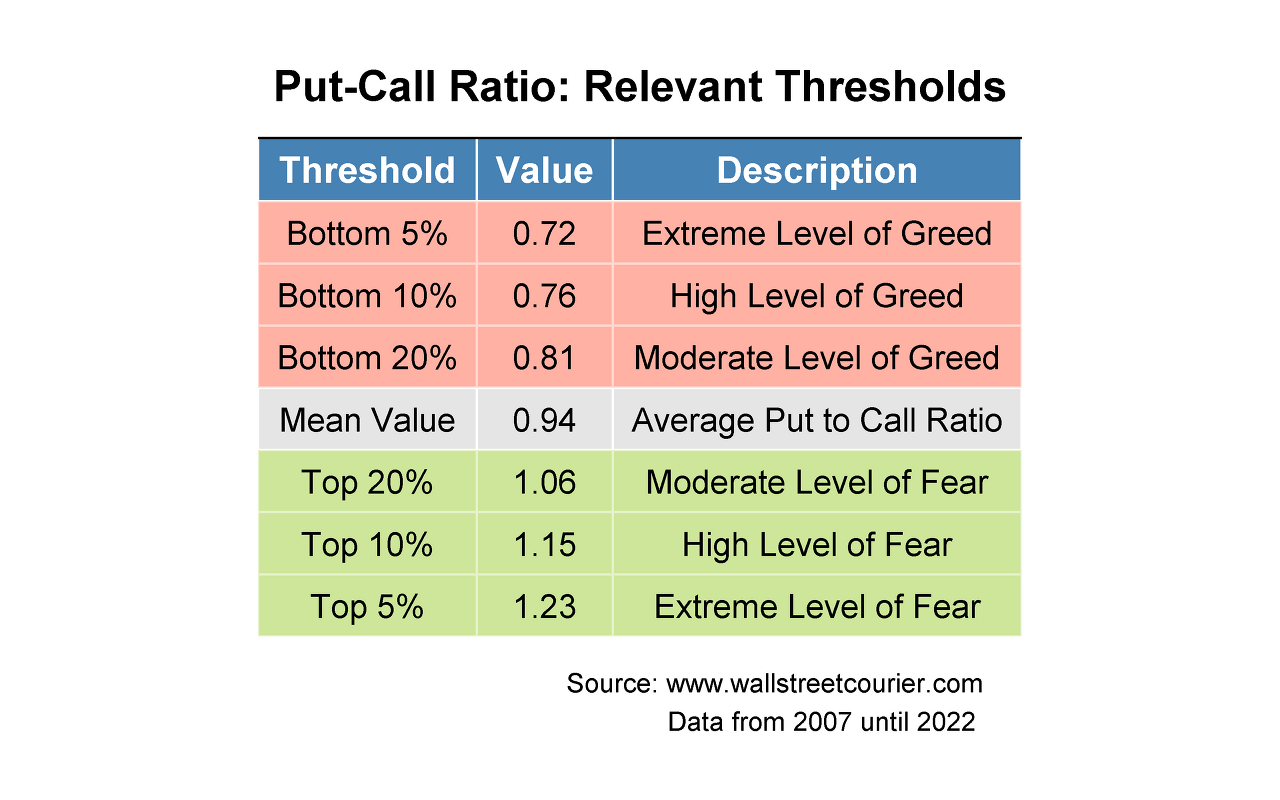 Put-Call Ratio: Relevant Thresholds

| Threshold | Value | Description |
|---|---|---|
| Bottom 5% | 0.72 | Extreme Level of Greed |
| Bottom 10% | 0.76 | High Level of Greed |
| Bottom 20% | 0.81 | Moderate Level of Greed |
| Mean Value | 0.94 | Average Put to Call Ratio |
| Top 20% | 1.06 | Moderate Level of Fear |
| Top 10% | 1.15 | High Level of Fear |
| Top 5% | 1.23 | Extreme Level of Fear |

Source: www.wallstreetcourier.com
Data from 2007 until 2022